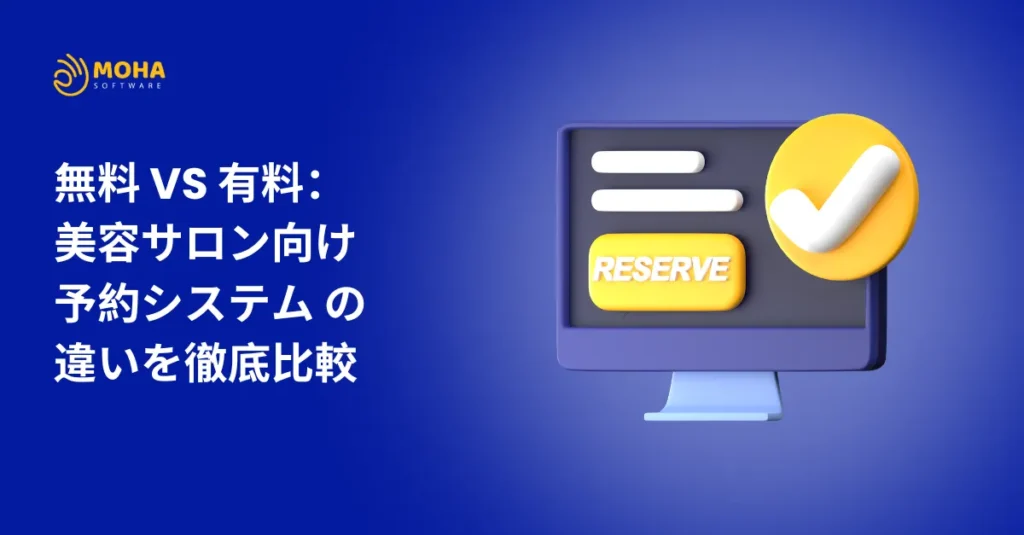 MOHA
SOFTWARE

無料 VS 有料：
美容サロン向け
予約システム の
違いを徹底比較

RESERVE